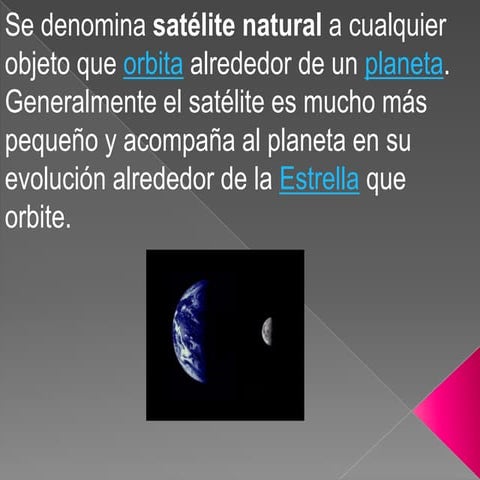 Se denomina satélite natural a cualquier objeto que orbita alrededor de un planeta. Generalmente el satélite es mucho más pequeño y acompaña al planeta en su evolución alrededor de la Estrella que orbite.